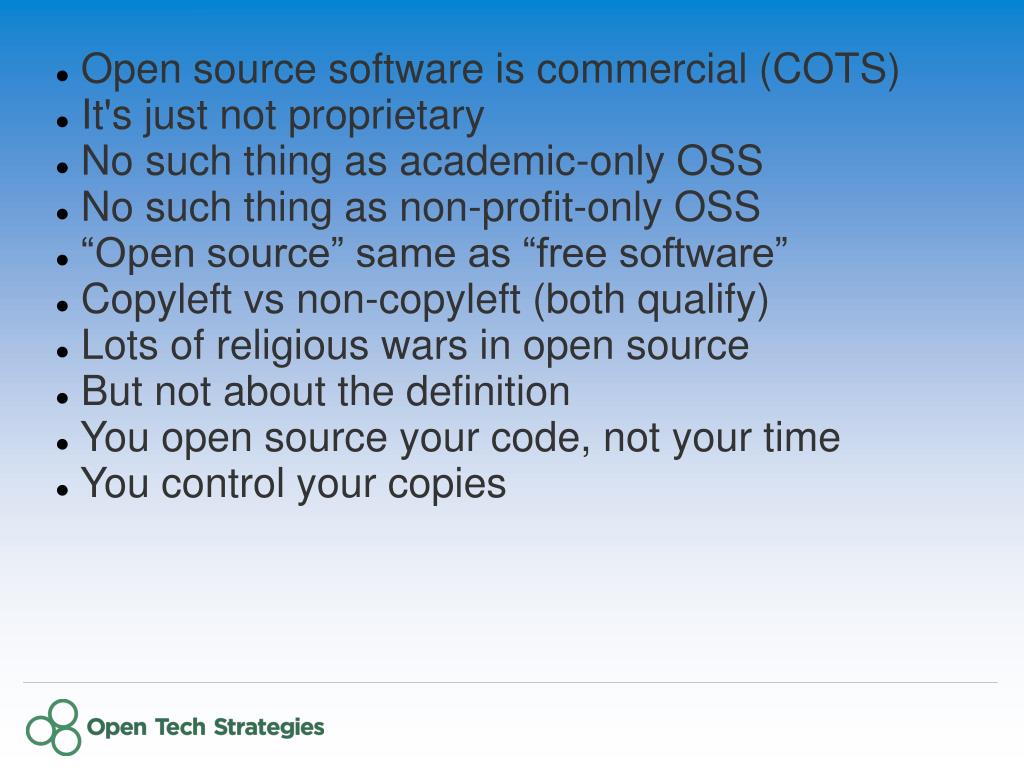 - Open source software is commercial (COTS)
- It's just not proprietary
- No such thing as academic-only OSS
- No such thing as non-profit-only OSS
- “Open source” same as “free software”
- Copyleft vs non-copyleft (both qualify)
- Lots of religious wars in open source
- But not about the definition
- You open source your code, not your time
- You control your copies

Open Tech Strategies